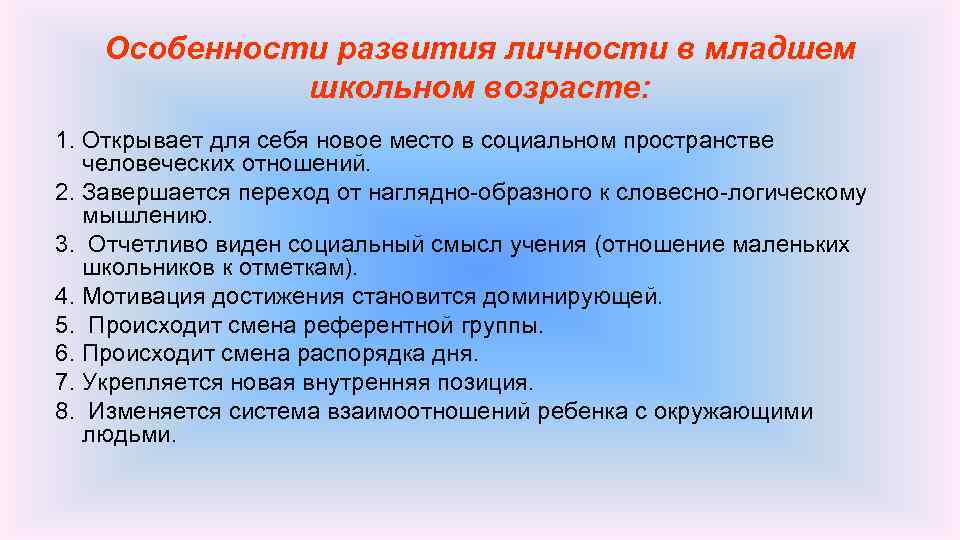 Особенности развития личности в младшем школьном возрасте:

1. Открывает для себя новое место в социальном пространстве человеческих отношений.
2. Завершается переход от наглядно-образного к словесно-логическому мышлению.
3. Отчетливо виден социальный смысл учения (отношение маленьких школьников к отметкам).
4. Мотивация достижения становится доминирующей.
5. Происходит смена референтной группы.
6. Происходит смена распорядка дня.
7. Укрепляется новая внутренняя позиция.
8. Изменяется система взаимоотношений ребенка с окружающими людьми.